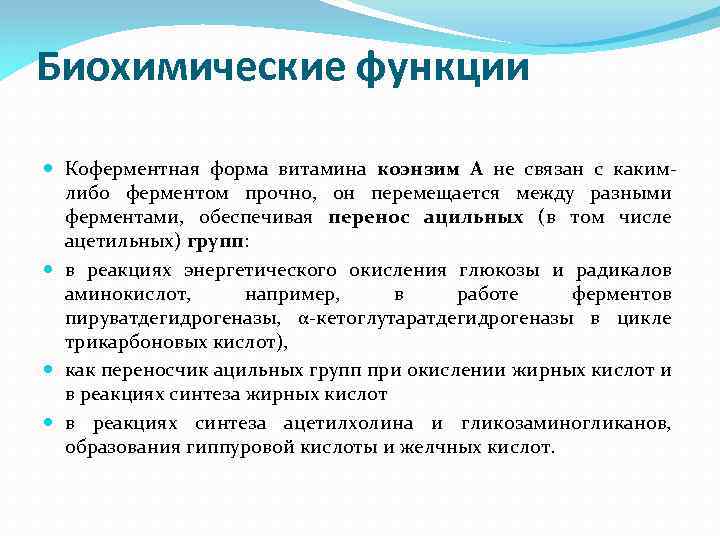 Биохимические функции

Коферментная форма витамина коэнзим А не связан с каким-либо ферментом прочно, он перемещается между разными ферментами, обеспечивая перенос ацильных (в том числе ацетильных) групп:

в реакциях энергетического окисления глюкозы и радикалов аминокислот, например, в работе ферментов пируватдегидрогеназы, α-кетоглутаратдегидрогеназы в цикле трикарбоновых кислот),

как переносчик ацильных групп при окислении жирных кислот и в реакциях синтеза жирных кислот

в реакциях синтеза ацетилхолина и гликозаминогликанов, образования гиппуровой кислоты и желчных кислот.